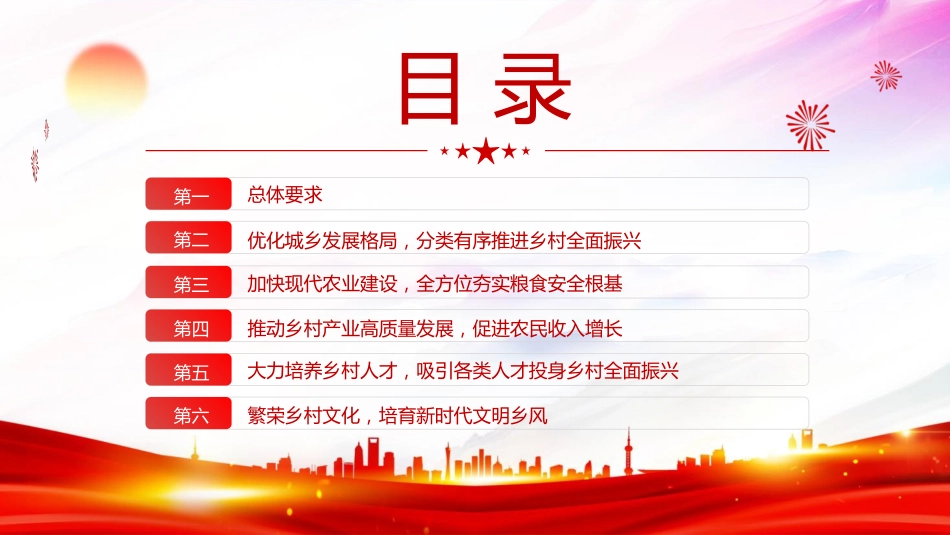 目录

第一 总体要求

第二 优化城乡发展格局，分类有序推进乡村全面振兴

第三 加快现代农业建设，全方位夯实粮食安全根基

第四 推动乡村产业高质量发展，促进农民收入增长

第五 大力培养乡村人才，吸引各类人才投身乡村全面振兴

第六 繁荣乡村文化，培育新时代文明乡风